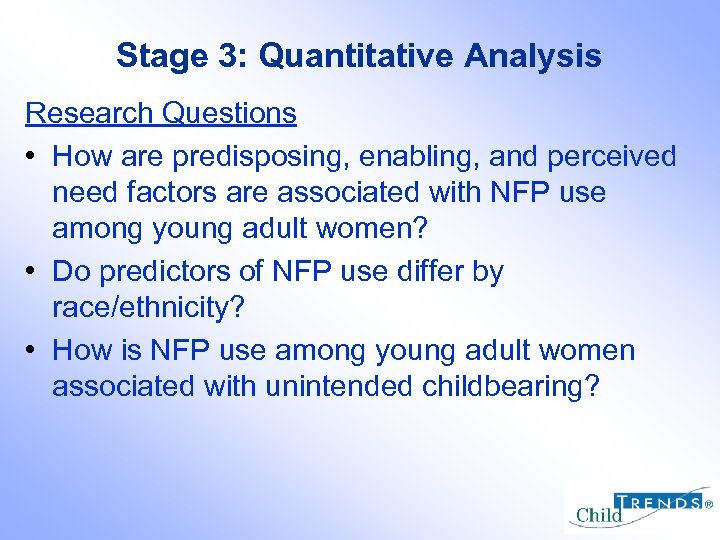 Stage 3: Quantitative Analysis

Research Questions

• How are predisposing, enabling, and perceived need factors are associated with NFP use among young adult women?
• Do predictors of NFP use differ by race/ethnicity?
• How is NFP use among young adult women associated with unintended childbearing?

Child TRENDS®